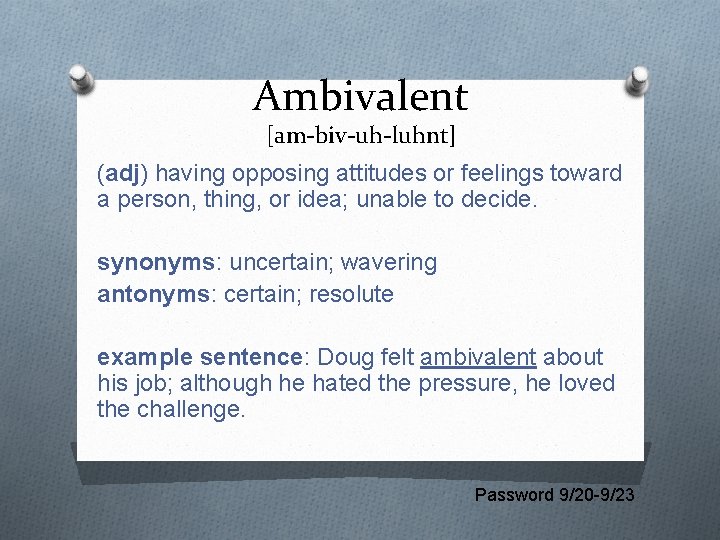 Ambivalent
[am-biv-uh-luhnt]

(adj) having opposing attitudes or feelings toward a person, thing, or idea; unable to decide.

synonyms: uncertain; wavering
antonyms: certain; resolute

example sentence: Doug felt ambivalent about his job; although he hated the pressure, he loved the challenge.

Password 9/20-9/23